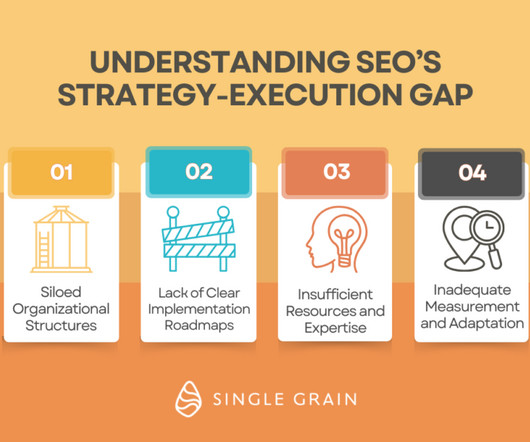 UNDERSTANDING SEO'S STRATEGY-EXECUTION GAP

01
Siloed Organizational Structures

02
Lack of Clear Implementation Roadmaps

03
Insufficient Resources and Expertise

04
Inadequate Measurement and Adaptation

SINGLE GRAIN